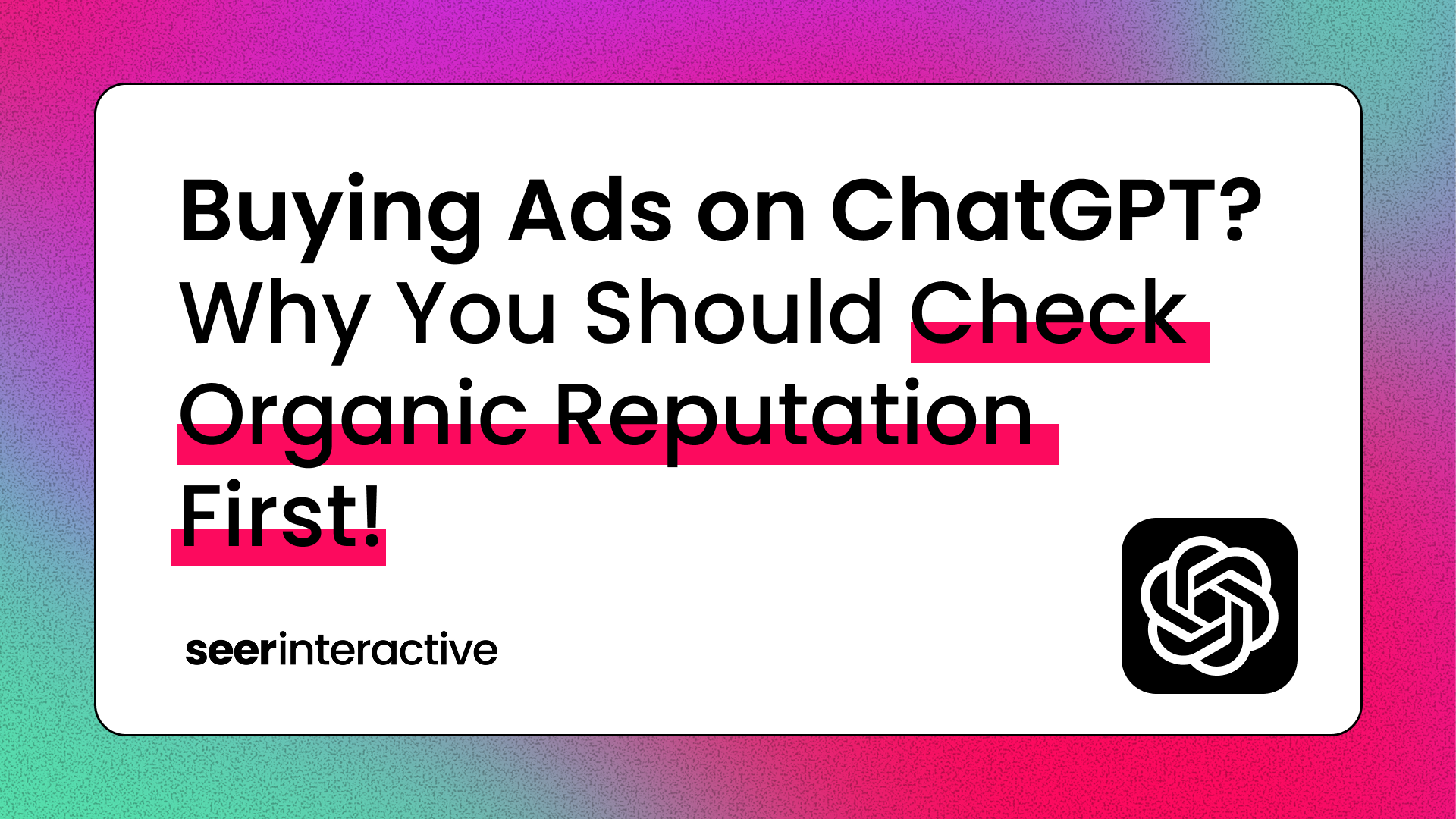 Buying Ads on ChatGPT? Why You Should Check Organic Reputation First!

seerinteractive